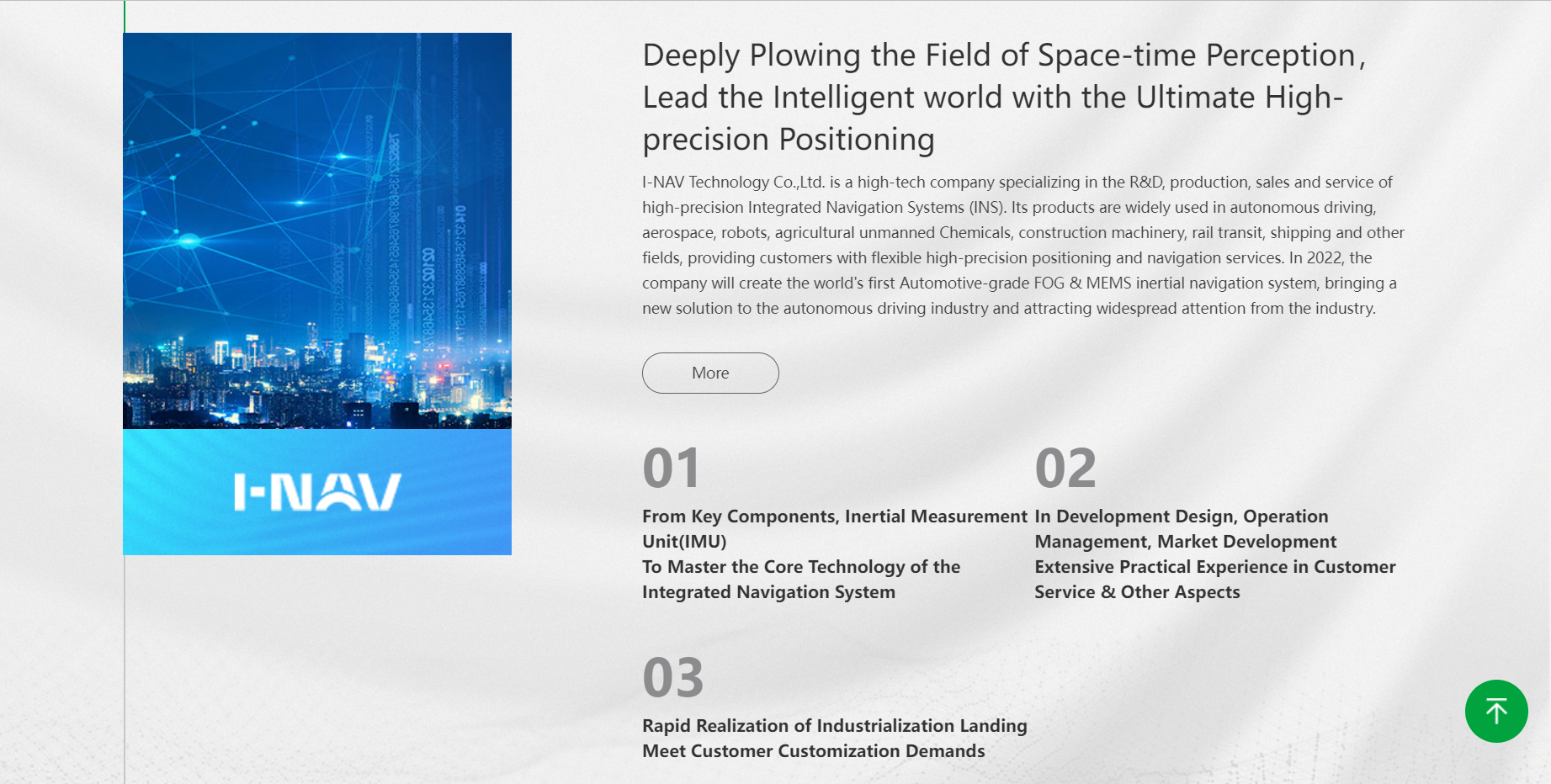 I-NAV

Deeply Plowing the Field of Space-time Perception, Lead the Intelligent world with the Ultimate High-precision Positioning

I-NAV Technology Co.,Ltd. is a high-tech company specializing in the R&D, production, sales and service of high-precision Integrated Navigation Systems (INS). Its products are widely used in autonomous driving, aerospace, robots, agricultural unmanned Chemicals, construction machinery, rail transit, shipping and other fields, providing customers with flexible high-precision positioning and navigation services. In 2022, the company will create the world's first Automotive-grade FOG & MEMS inertial navigation system, bringing a new solution to the autonomous driving industry and attracting widespread attention from the industry.

More

01

From Key Components, Inertial Measurement Unit(IMU)
To Master the Core Technology of the Integrated Navigation System

02

In Development Design, Operation Management, Market Development
Extensive Practical Experience in Customer Service & Other Aspects

03

Rapid Realization of Industrialization Landing
Meet Customer Customization Demands